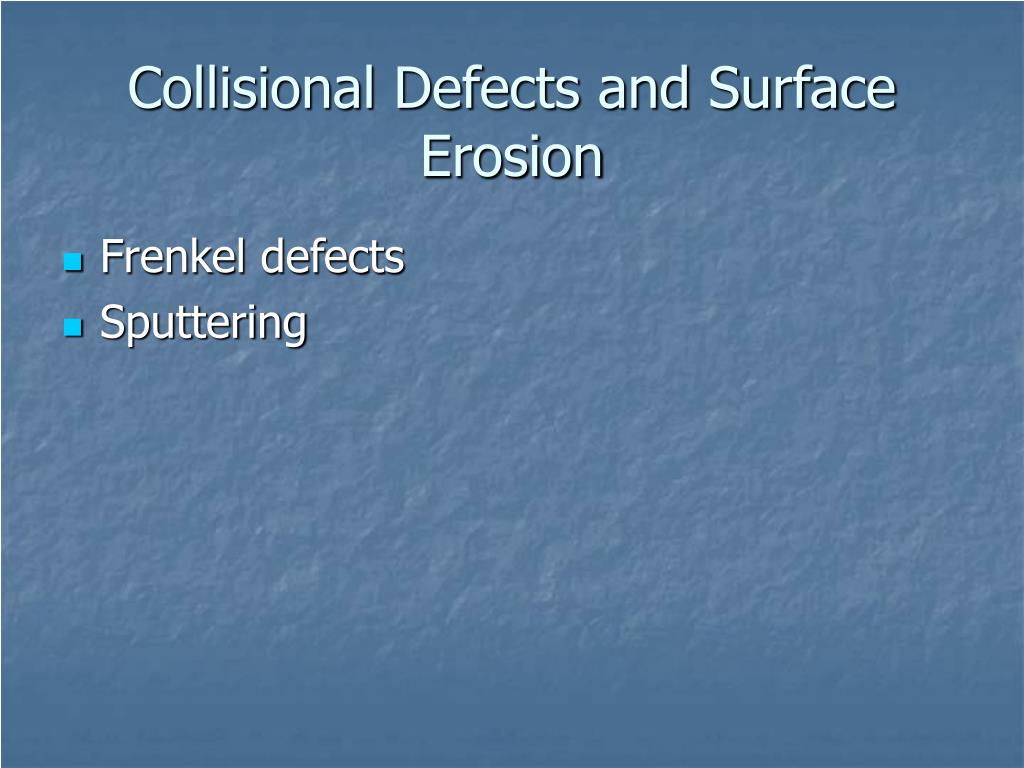 Collisional Defects and Surface Erosion

- Frenkel defects
- Sputtering